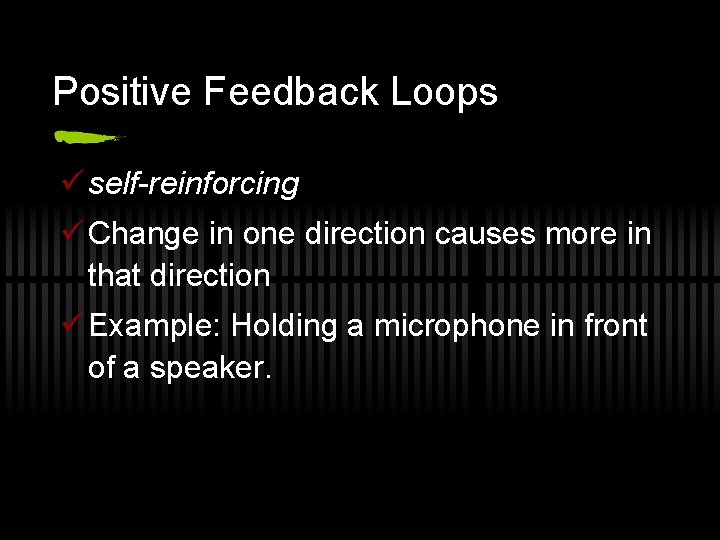 Positive Feedback Loops

✓ self-reinforcing

✓ Change in one direction causes more in that direction

✓ Example: Holding a microphone in front of a speaker.